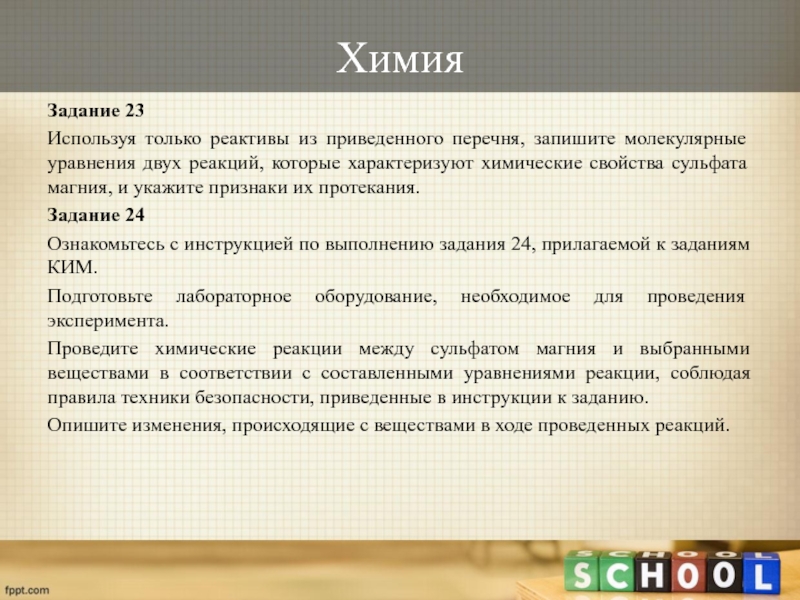 Химия

Задание 23

Используя только реактивы из приведенного перечня, запишите молекулярные уравнения двух реакций, которые характеризуют химические свойства сульфата магния, и укажите признаки их протекания.

Задание 24

Ознакомьтесь с инструкцией по выполнению задания 24, прилагаемой к заданиям КИМ.

Подготовьте лабораторное оборудование, необходимое для проведения эксперимента.

Проведите химические реакции между сульфатом магния и выбранными веществами в соответствии с составленными уравнениями реакции, соблюдая правила техники безопасности, приведенные в инструкции к заданию.

Опишите изменения, происходящие с веществами в ходе проведенных реакций.

fppt.com

SCHOOL